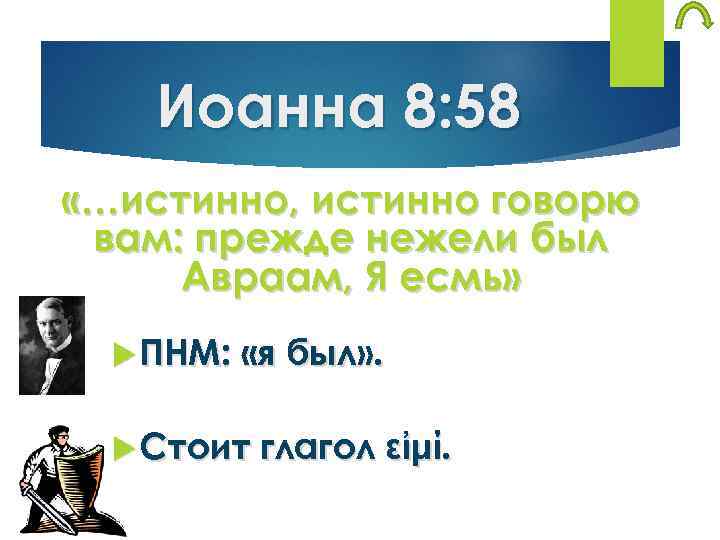 Иоанна 8:58

«…истинно, истинно говорю вам: прежде нежели был Авраам, Я есмь»

ПНМ: «я был».

Стоит глагол εἰμί.